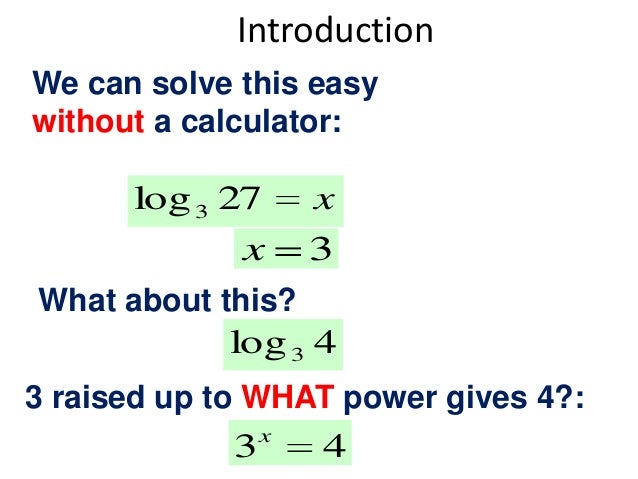 Introduction

We can solve this easy without a calculator:

$\log_3 27 = x$

$x = 3$

What about this?

$\log_3 4$

3 raised up to WHAT power gives 4?:

$3^x = 4$